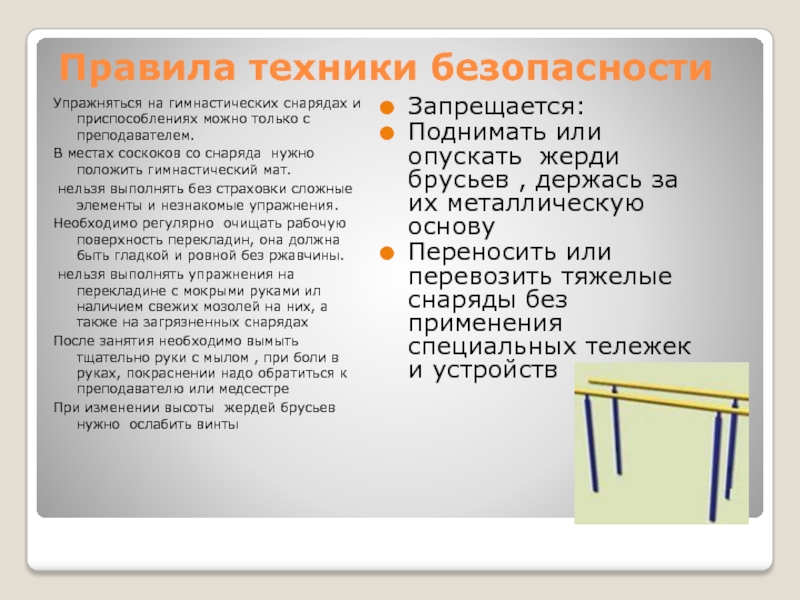 Правила техники безопасности

Упражняться на гимнастических снарядах и приспособлениях можно только с преподавателем.

В местах соскоков со снаряда нужно положить гимнастический мат.

нельзя выполнять без страховки сложные элементы и незнакомые упражнения.

Необходимо регулярно очищать рабочую поверхность перекладин, она должна быть гладкой и ровной без ржавчины.

нельзя выполнять упражнения на перекладине с мокрыми руками ил наличием свежих мозолей на них, а также на загрязненных снарядах

После занятия необходимо вымыть тщательно руки с мылом , при боли в руках, покраснении надо обратиться к преподавателю или медсестре

При изменении высоты жердей брусьев нужно ослабить винты

Запрещается:

Поднимать или опускать жерди брусьев , держась за их металлическую основу

Переносить или перевозить тяжелые снаряды без применения специальных тележек и устройств